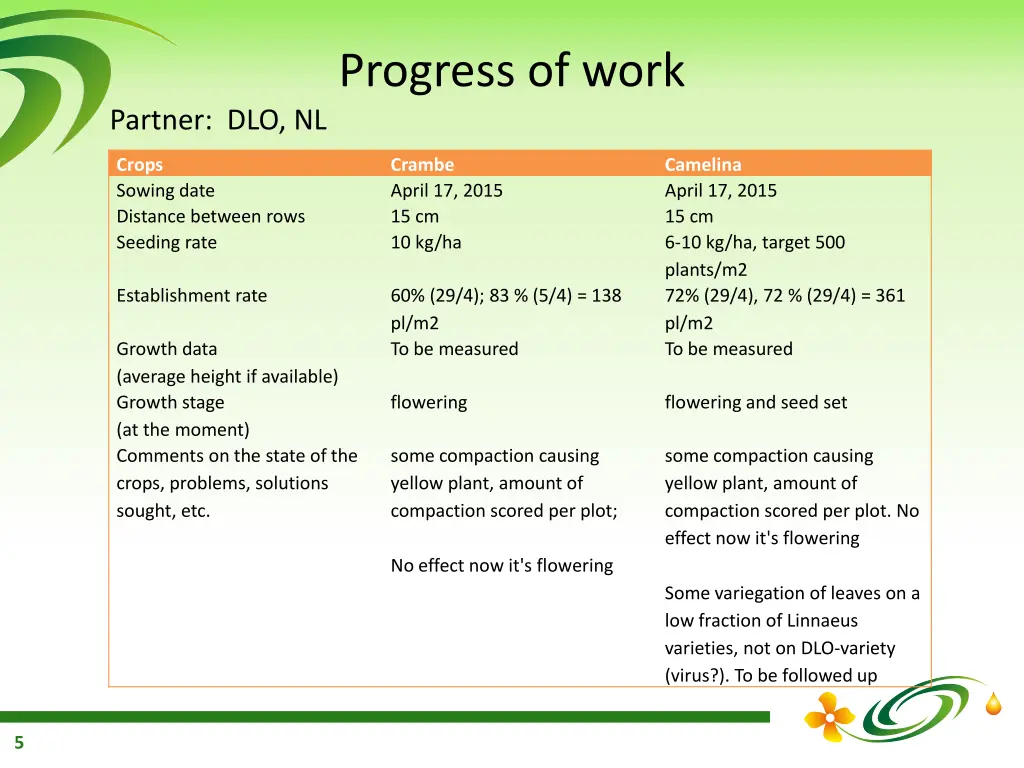 Progress of work

Partner: DLO, NL

| Crops | Crambe | Camelina |
|---|---|---|
| Sowing date | April 17, 2015 | April 17, 2015 |
| Distance between rows | 15 cm | 15 cm |
| Seeding rate | 10 kg/ha | 6-10 kg/ha, target 500 plants/m2 |
| Establishment rate | 60% (29/4); 83 % (5/4) = 138 pl/m2 | 72% (29/4), 72 % (29/4) = 361 pl/m2 |
| Growth data (average height if available) | To be measured | To be measured |
| Growth stage (at the moment) | flowering | flowering and seed set |
| Comments on the state of the crops, problems, solutions sought, etc. | some compaction causing yellow plant, amount of compaction scored per plot; No effect now it's flowering | some compaction causing yellow plant, amount of compaction scored per plot. No effect now it's flowering Some variegation of leaves on a low fraction of Linnaeus varieties, not on DLO-variety (virus?). To be followed up |

5